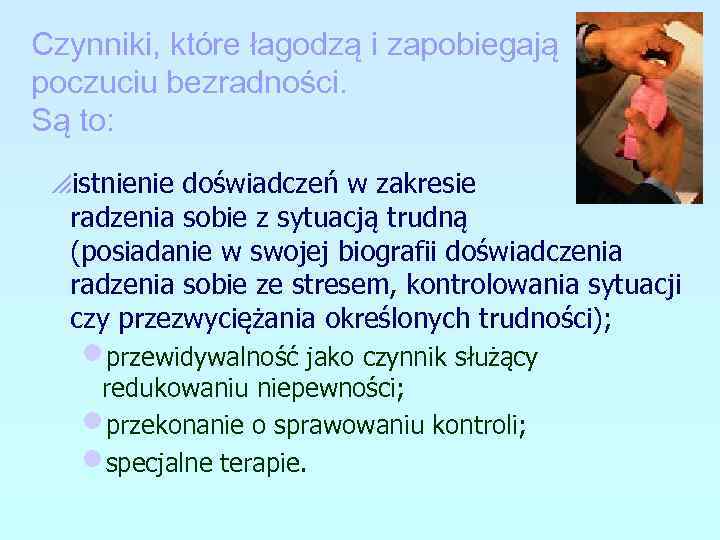 Czynniki, które łagodzą i zapobiegają poczuciu bezradności.
Są to:

istnienie doświadczeń w zakresie radzenia sobie z sytuacją trudną (posiadanie w swojej biografii doświadczenia radzenia sobie ze stresem, kontrolowania sytuacji czy przezwyciężania określonych trudności);

przewidywalność jako czynnik służący redukowaniu niepewności;

przekonanie o sprawowaniu kontroli;

specjalne terapie.